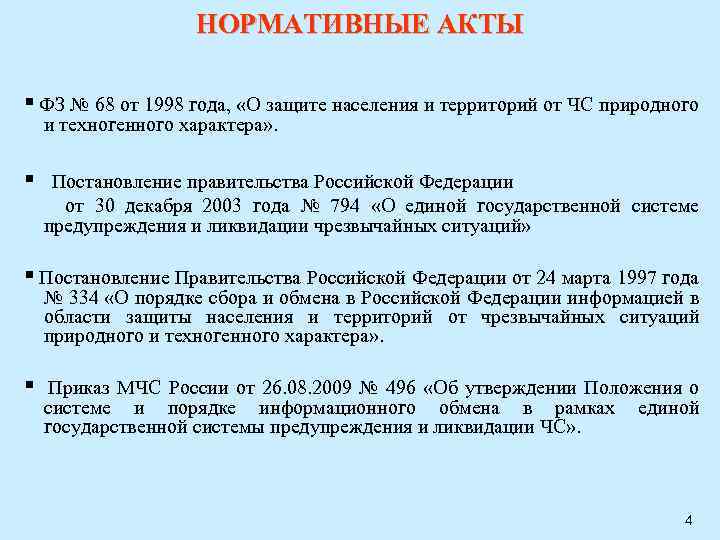 НОРМАТИВНЫЕ АКТЫ

▪ ФЗ № 68 от 1998 года, «О защите населения и территорий от ЧС природного и техногенного характера».

▪ Постановление правительства Российской Федерации от 30 декабря 2003 года № 794 «О единой государственной системе предупреждения и ликвидации чрезвычайных ситуаций»

▪ Постановление Правительства Российской Федерации от 24 марта 1997 года № 334 «О порядке сбора и обмена в Российской Федерации информацией в области защиты населения и территорий от чрезвычайных ситуаций природного и техногенного характера».

▪ Приказ МЧС России от 26.08.2009 № 496 «Об утверждении Положения о системе и порядке информационного обмена в рамках единой государственной системы предупреждения и ликвидации ЧС».

4